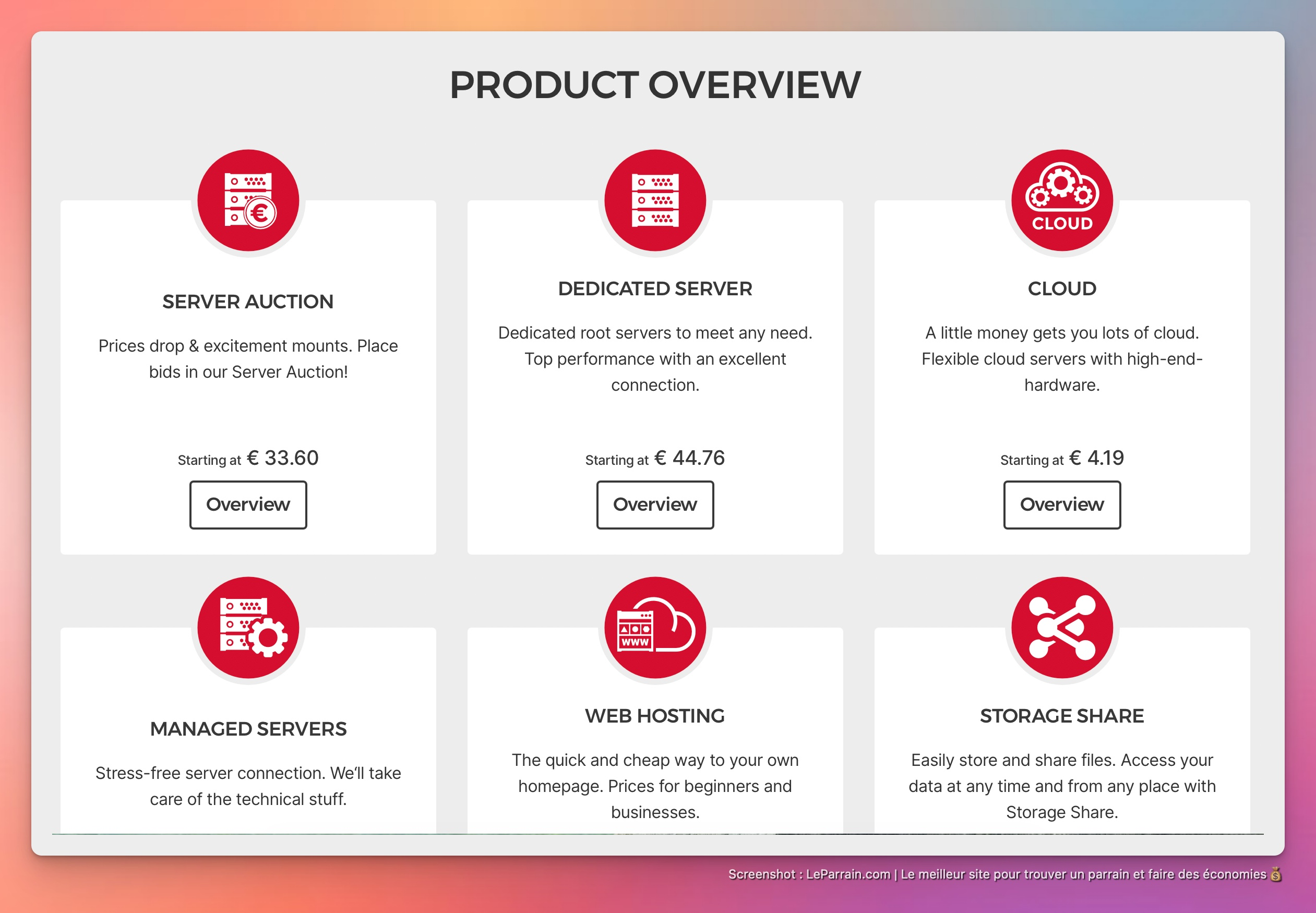 PRODUCT OVERVIEW

SERVER AUCTION

Prices drop & excitement mounts. Place bids in our Server Auction!

Starting at € 33.60

Overview

CLOUD

DEDICATED SERVER

Dedicated root servers to meet any need. Top performance with an excellent connection.

Starting at € 44.76

Overview

CLOUD

A little money gets you lots of cloud. Flexible cloud servers with high-end-hardware.

Starting at € 4.19

Overview

MANAGED SERVERS

Stress-free server connection. We'll take care of the technical stuff.

WWW

WEB HOSTING

The quick and cheap way to your own homepage. Prices for beginners and businesses.

STORAGE SHARE

Easily store and share files. Access your data at any time and from any place with Storage Share.

Screenshot : LeParrain.com | Le meilleur site pour trouver un parrain et faire des économies 💰